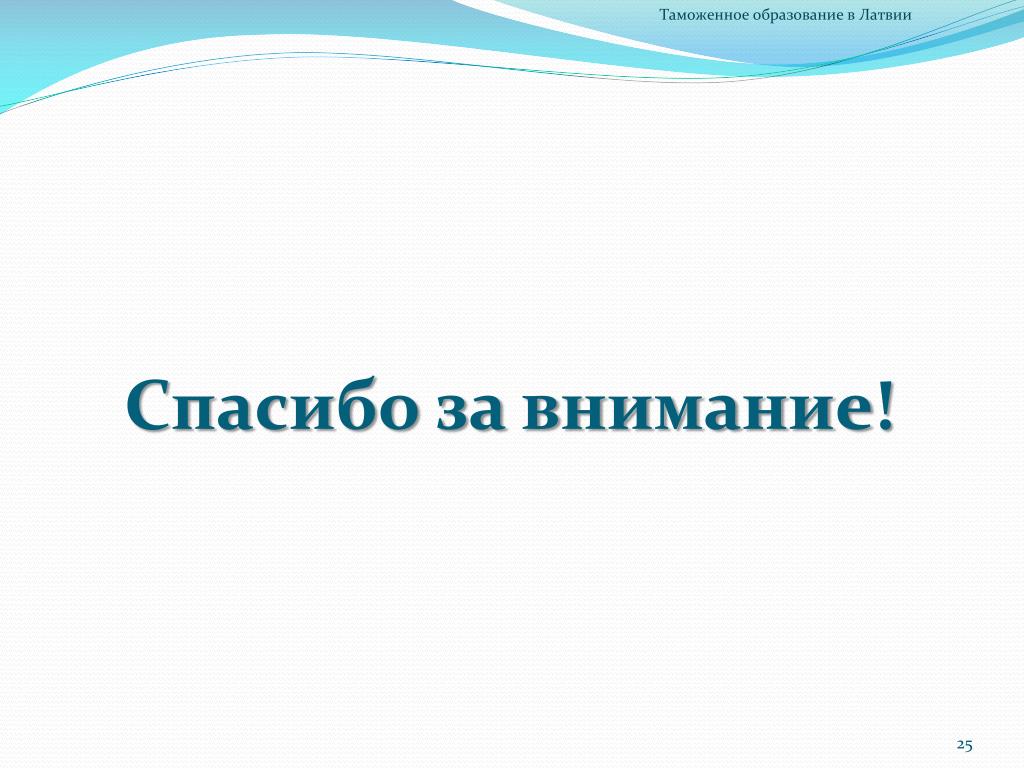 Таможенное образование в Латвии

Спасибо за внимание!

25